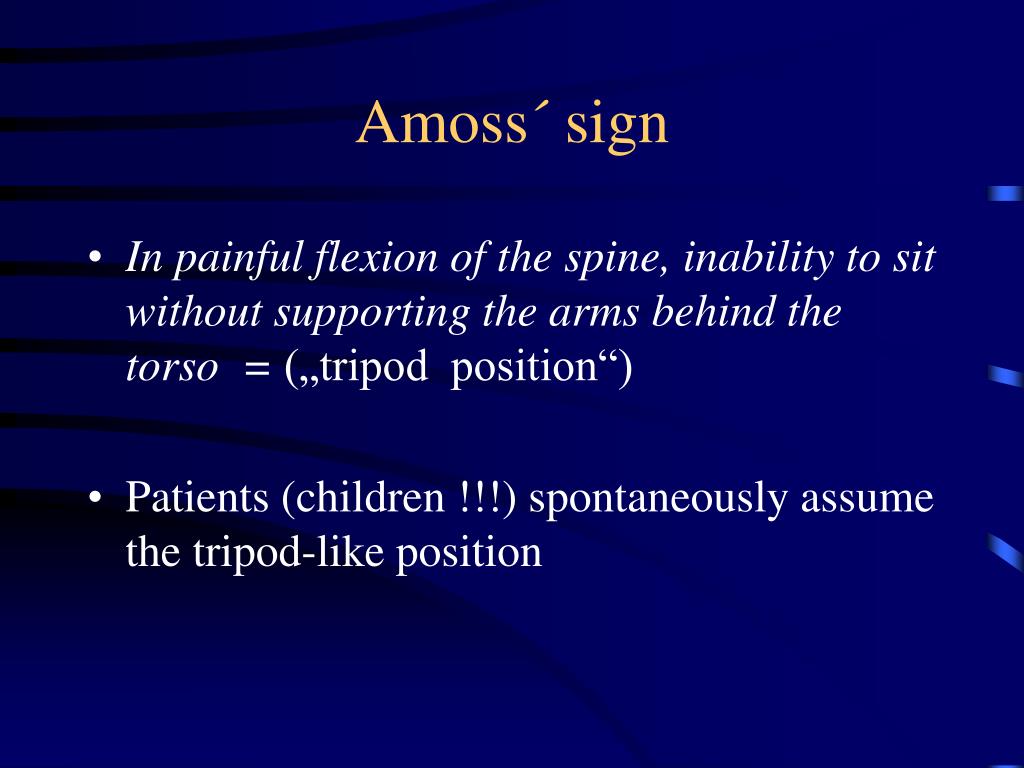 Amoss´ sign

• In painful flexion of the spine, inability to sit without supporting the arms behind the torso = („tripod position“)

• Patients (children !!!) spontaneously assume the tripod-like position